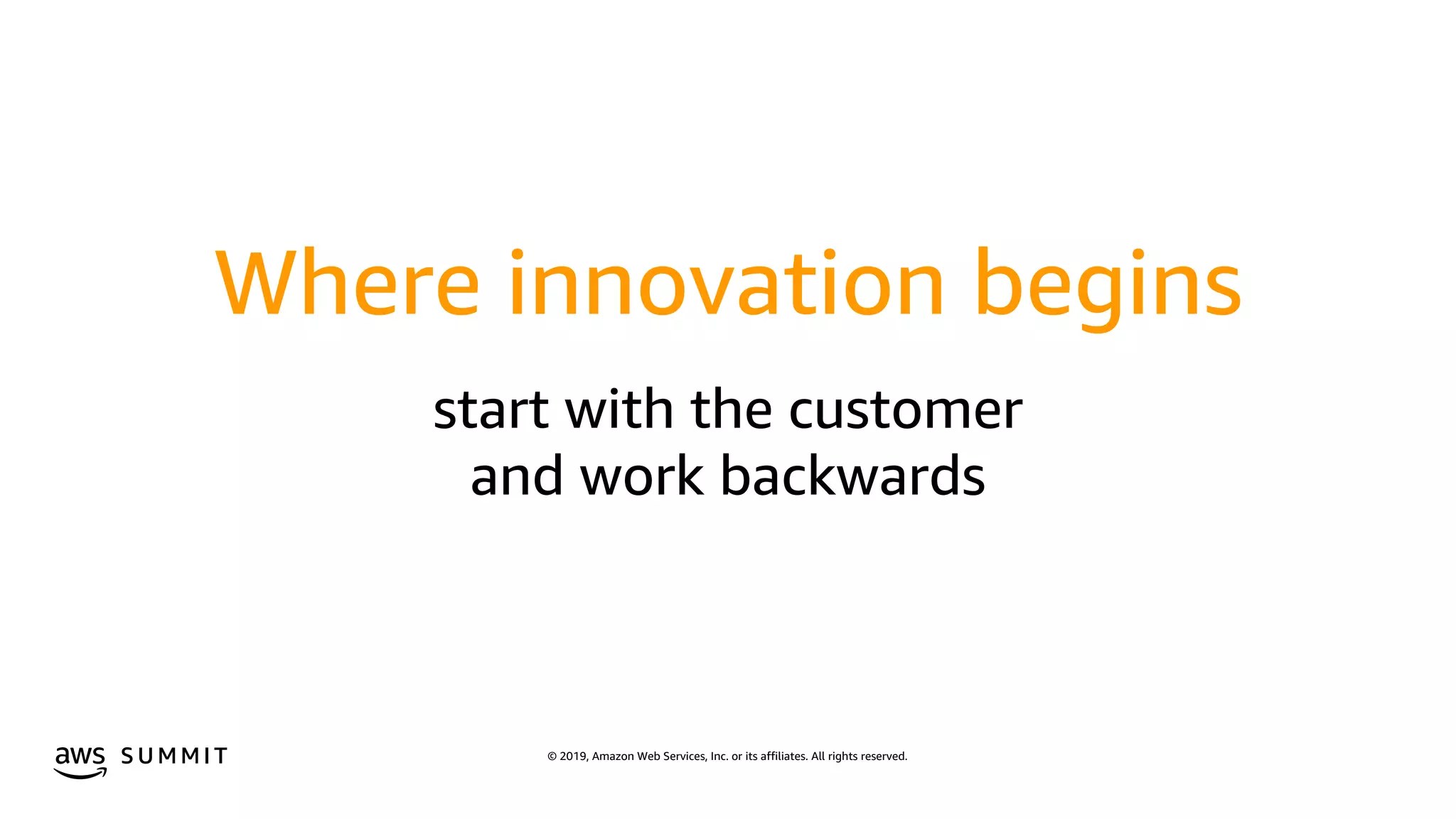 Where innovation begins

start with the customer and work backwards

aws SUMMIT

© 2019, Amazon Web Services, Inc. or its affiliates. All rights reserved.